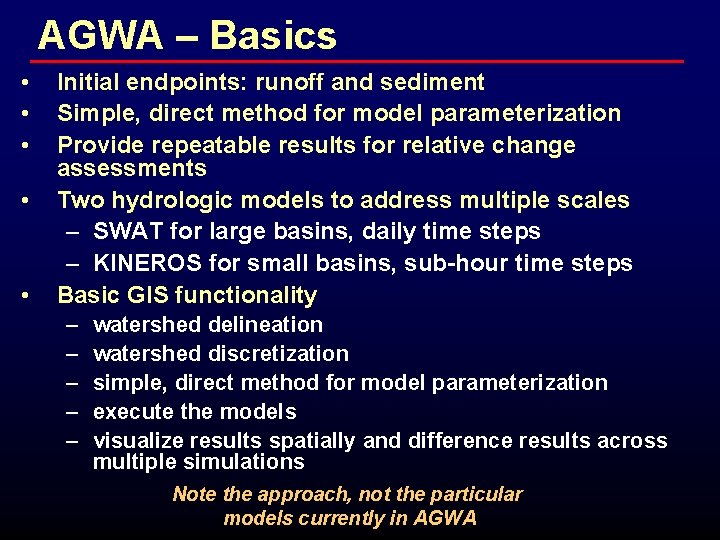 AGWA – Basics

• Initial endpoints: runoff and sediment
• Simple, direct method for model parameterization
• Provide repeatable results for relative change assessments
• Two hydrologic models to address multiple scales
 – SWAT for large basins, daily time steps
 – KINEROS for small basins, sub-hour time steps
• Basic GIS functionality
 – watershed delineation
 – watershed discretization
 – simple, direct method for model parameterization
 – execute the models
 – visualize results spatially and difference results across multiple simulations

Note the approach, not the particular models currently in AGWA